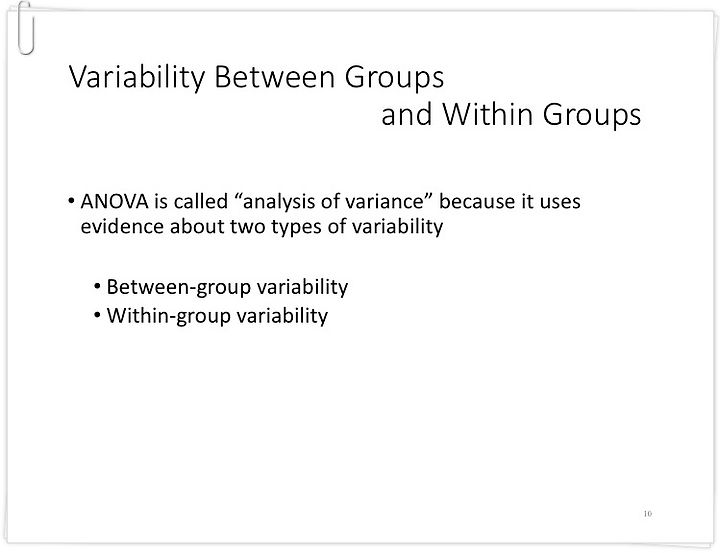 Variability Between Groups
and Within Groups

• ANOVA is called “analysis of variance” because it uses evidence about two types of variability

• Between-group variability
• Within-group variability

10